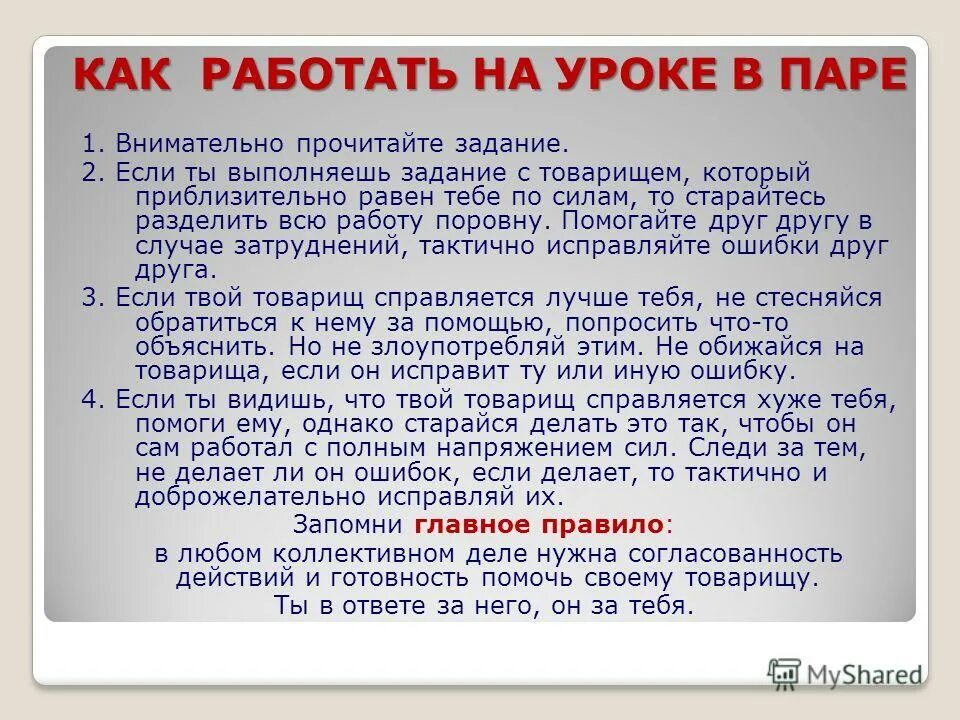 КАК РАБОТАТЬ НА УРОКЕ В ПАРЕ

1. Внимательно прочитайте задание.

2. Если ты выполняешь задание с товарищем, который приблизительно равен тебе по силам, то старайтесь разделить всю работу поровну. Помогайте друг другу в случае затруднений, тактично исправляйте ошибки друг друга.

3. Если твой товарищ справляется лучше тебя, не стесняйся обратиться к нему за помощью, попросить что-то объяснить. Но не злоупотребляй этим. Не обижайся на товарища, если он исправит ту или иную ошибку.

4. Если ты видишь, что твой товарищ справляется хуже тебя, помоги ему, однако старайся делать это так, чтобы он сам работал с полным напряжением сил. Следи за тем, не делает ли он ошибок, если делает, то тактично и доброжелательно исправляй их.

Запомни главное правило:

в любом коллективном деле нужна согласованность действий и готовность помочь своему товарищу.

Ты в ответе за него, он за тебя.

MyShared